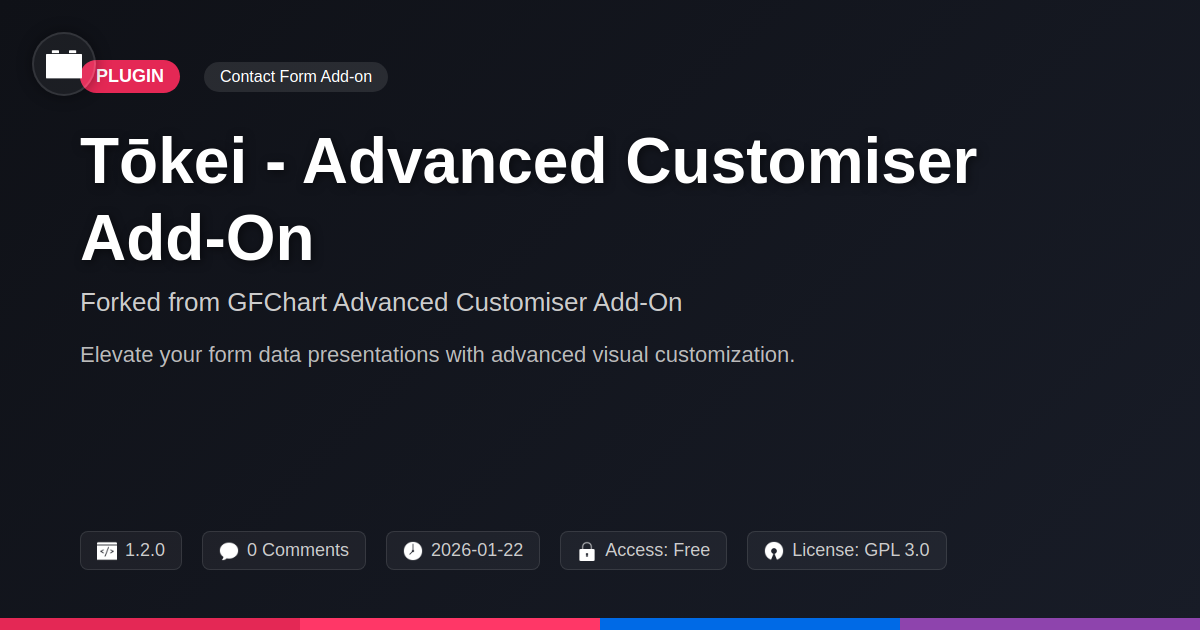 PLUGIN

Contact Form Add-on

Tōkei - Advanced Customiser Add-On

Forked from GFChart Advanced Customiser Add-On

Elevate your form data presentations with advanced visual customization.

1.2.0

0 Comments

2026-01-22

Access: Free

License: GPL 3.0